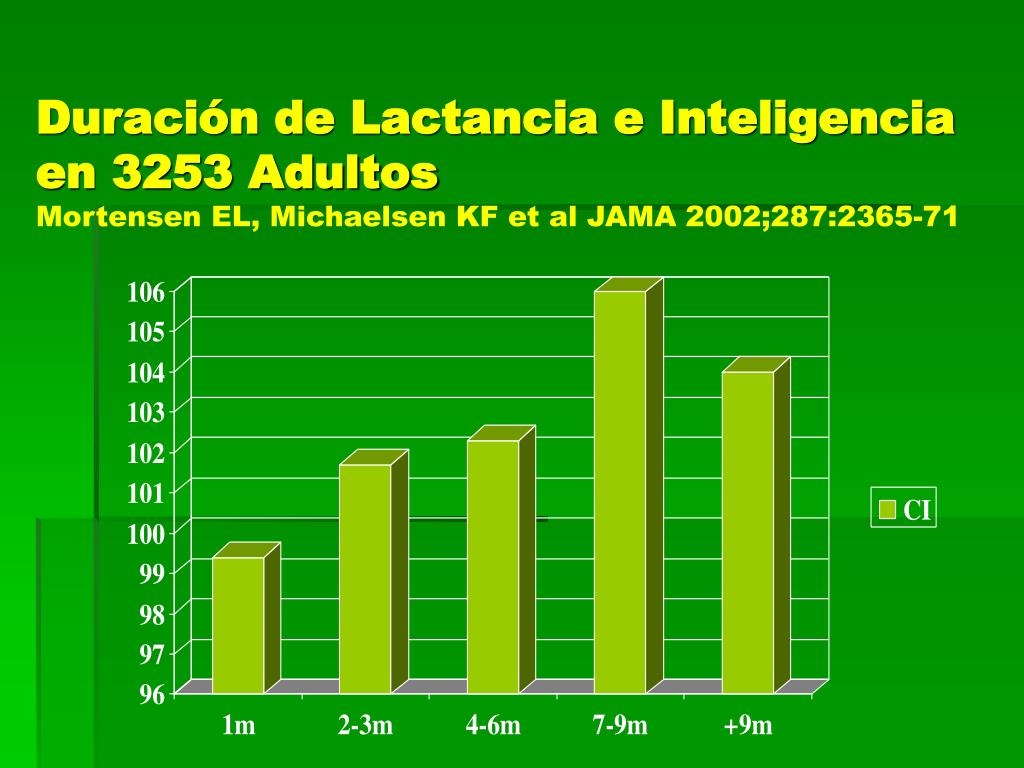 Duración de Lactancia e Inteligencia en 3253 Adultos
Mortensen EL, Michaelsen KF et al JAMA 2002;287:2365-71

106
105
104
103
102
101
100
99
98
97
96

1m
2-3m
4-6m
7-9m
+9m

CI